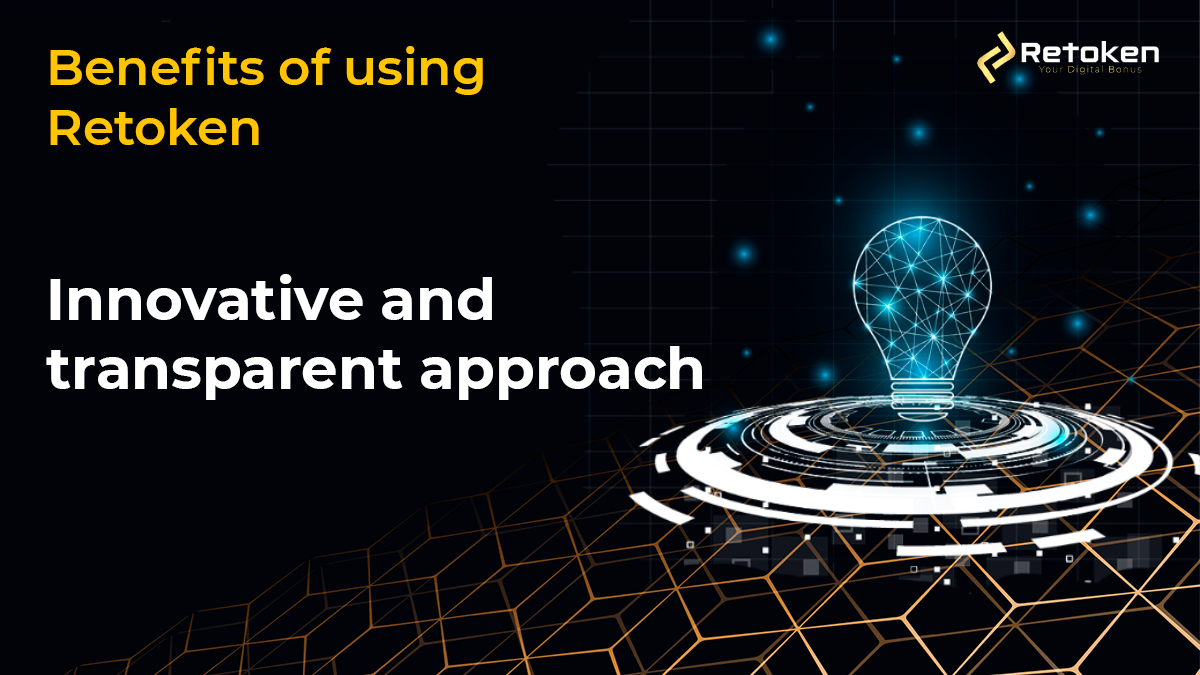 Benefits of using Retoken

Retoken
Your Digital Bonus

Innovative and transparent approach